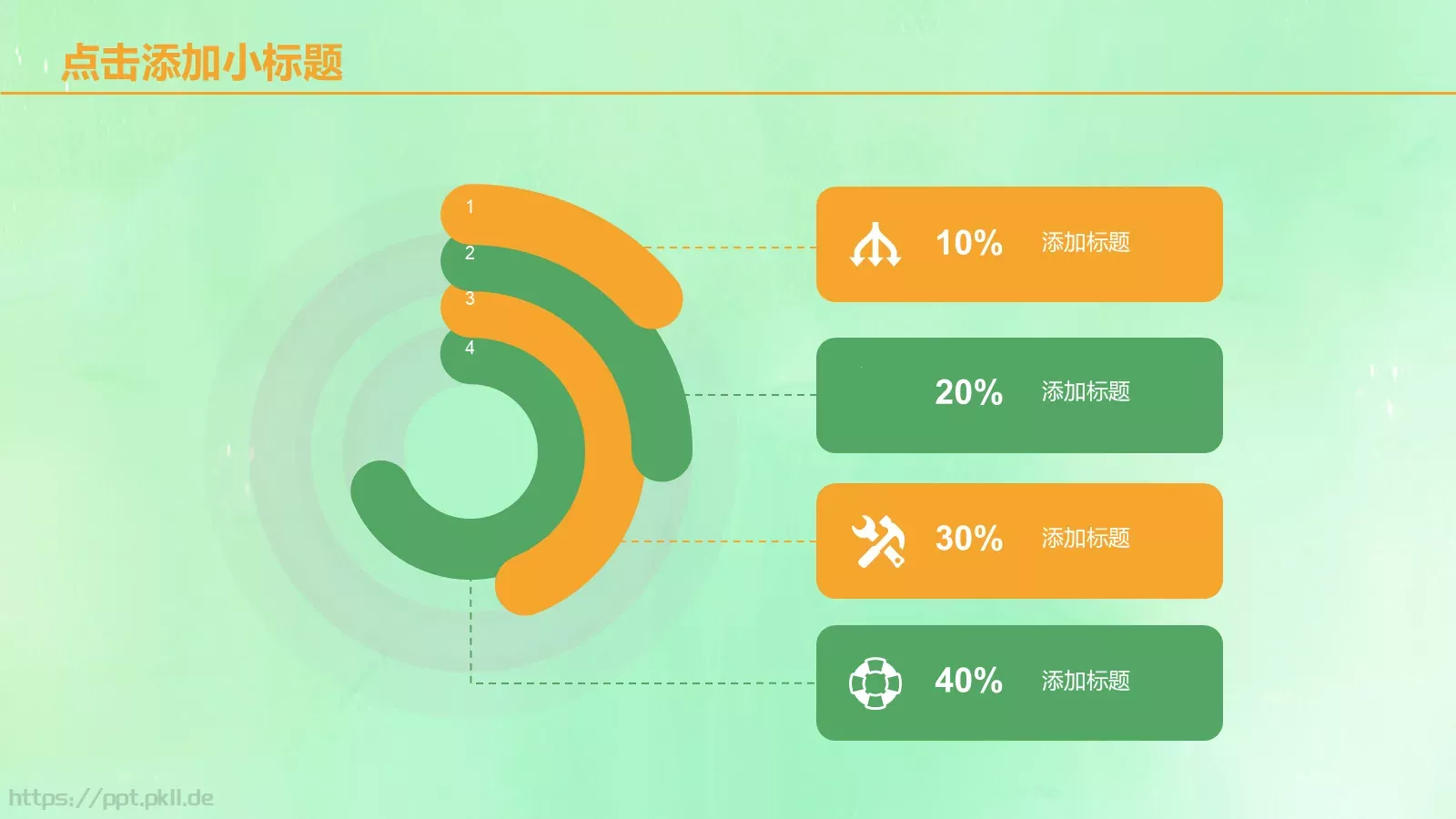 点击添加小标题

1
2
3
4

10% 添加标题

20% 添加标题

30% 添加标题

40% 添加标题

https://ppt.pkll.de